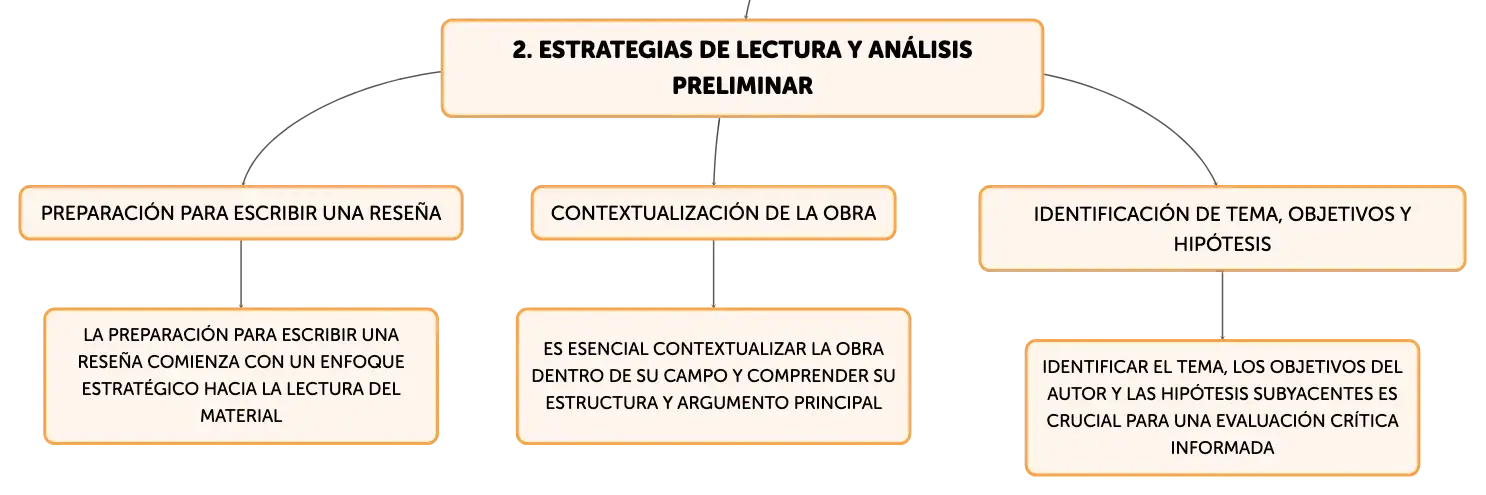 2. ESTRATEGIAS DE LECTURA Y ANÁLISIS PRELIMINAR

PREPARACIÓN PARA ESCRIBIR UNA RESEÑA

LA PREPARACIÓN PARA ESCRIBIR UNA RESEÑA COMIENZA CON UN ENFOQUE ESTRATÉGICO HACIA LA LECTURA DEL MATERIAL

CONTEXTUALIZACIÓN DE LA OBRA

ES ESENCIAL CONTEXTUALIZAR LA OBRA DENTRO DE SU CAMPO Y COMPRENDER SU ESTRUCTURA Y ARGUMENTO PRINCIPAL

IDENTIFICACIÓN DE TEMA, OBJETIVOS Y HIPÓTESIS

IDENTIFICAR EL TEMA, LOS OBJETIVOS DEL AUTOR Y LAS HIPÓTESIS SUBYACENTES ES CRUCIAL PARA UNA EVALUACIÓN CRÍTICA INFORMADA